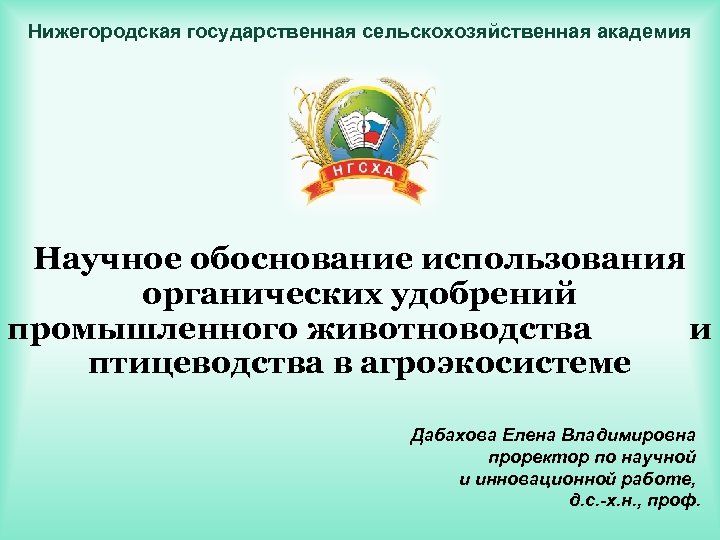 Нижегородская государственная сельскохозяйственная академия

НГСХА

Научное обоснование использования органических удобрений промышленного животноводства и птицеводства в агроэкосистеме

Дабахова Елена Владимировна
проректор по научной
и инновационной работе,
д.с.-х.н., проф.